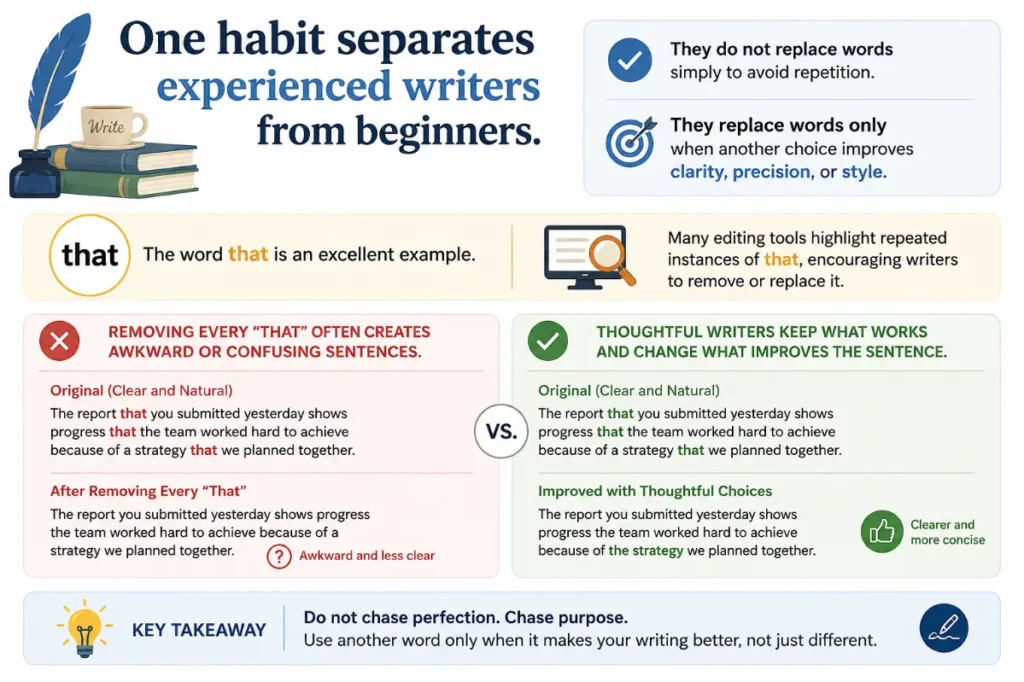 Write

One habit separates experienced writers from beginners.

They do not replace words simply to avoid repetition.

They replace words only when another choice improves clarity, precision, or style.

that

The word that is an excellent example.

Many editing tools highlight repeated instances of that, encouraging writers to remove or replace it.

REMOVING EVERY "THAT" OFTEN CREATES AWKWARD OR CONFUSING SENTENCES.

Original (Clear and Natural)

The report that you submitted yesterday shows progress that the team worked hard to achieve because of a strategy that we planned together.

After Removing Every "That"

The report you submitted yesterday shows progress the team worked hard to achieve because of a strategy we planned together.

? Awkward and less clear

VS.

THOUGHTFUL WRITERS KEEP WHAT WORKS AND CHANGE WHAT IMPROVES THE SENTENCE.

Original (Clear and Natural)

The report that you submitted yesterday shows progress that the team worked hard to achieve because of a strategy that we planned together.

Improved with Thoughtful Choices

The report you submitted yesterday shows progress the team worked hard to achieve because of the strategy we planned together.

Clearer and more concise

KEY TAKEAWAY

Do not chase perfection. Chase purpose.

Use another word only when it makes your writing better, not just different.